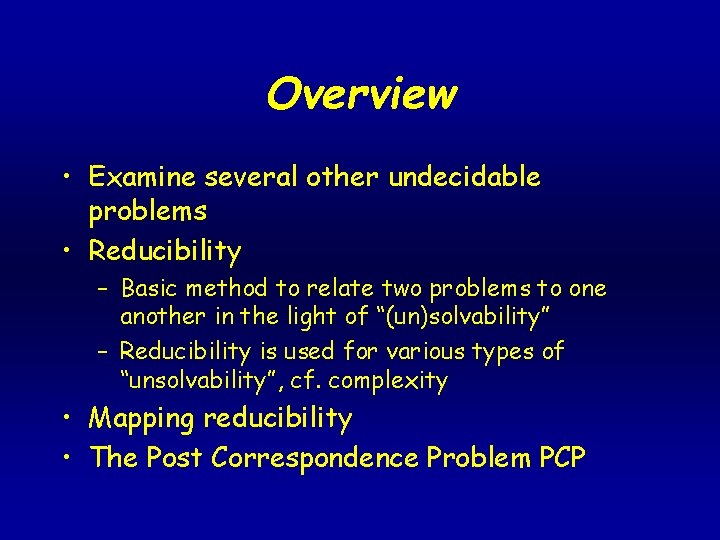 Overview

• Examine several other undecidable problems
• Reducibility
– Basic method to relate two problems to one another in the light of “(un)solvability”
– Reducibility is used for various types of “unsolvability”, cf. complexity
• Mapping reducibility
• The Post Correspondence Problem PCP